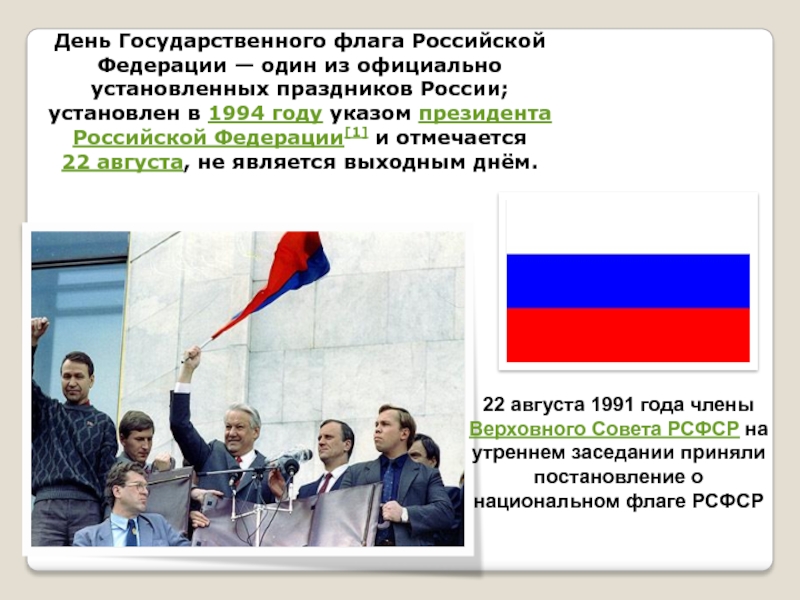 День Государственного флага Российской Федерации — один из официально установленных праздников России; установлен в 1994 году указом президента Российской Федерации[1] и отмечается 22 августа, не является выходным днём.

22 августа 1991 года члены Верховного Совета РСФСР на утреннем заседании приняли постановление о национальном флаге РСФСР